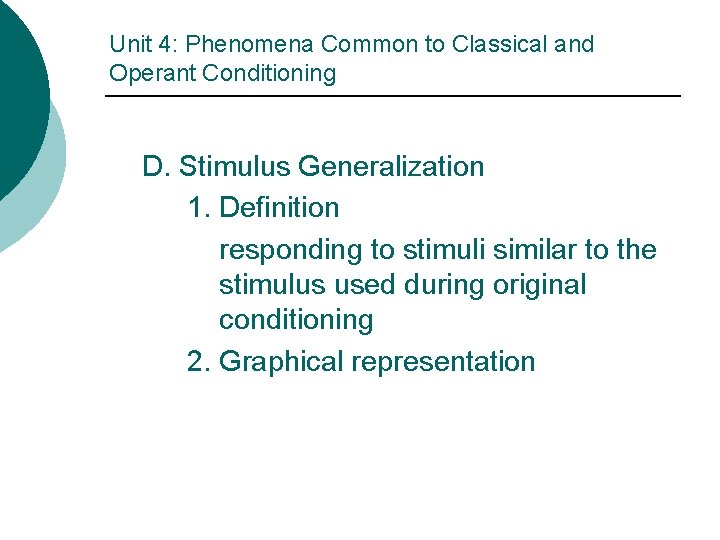 Unit 4: Phenomena Common to Classical and Operant Conditioning

D. Stimulus Generalization

1. Definition

responding to stimuli similar to the stimulus used during original conditioning

2. Graphical representation